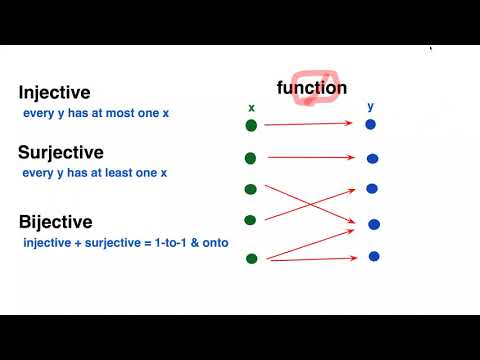 Injective
every y has at most one x

Surjective
every y has at least one x

Bijective
injective + surjective = 1-to-1 & onto

function

x

y